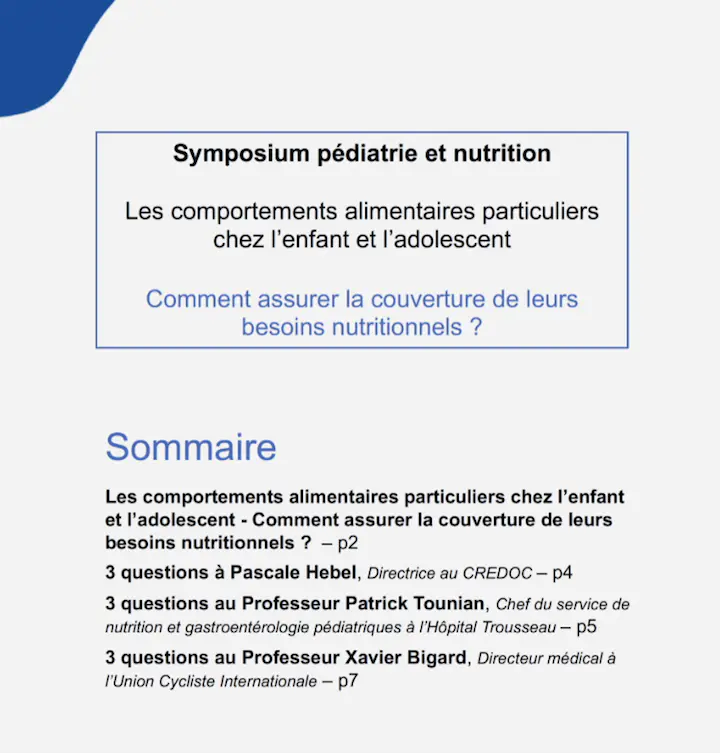 Symposium pédiatrie et nutrition

Les comportements alimentaires particuliers chez l'enfant et l'adolescent

Comment assurer la couverture de leurs besoins nutritionnels ?

Sommaire

Les comportements alimentaires particuliers chez l'enfant et l'adolescent - Comment assurer la couverture de leurs besoins nutritionnels ? – p2

3 questions à Pascale Hebel, Directrice au CREDOC – p4

3 questions au Professeur Patrick Tounian, Chef du service de nutrition et gastroentérologie pédiatriques à l'Hôpital Trousseau – p5

3 questions au Professeur Xavier Bigard, Directeur médical à l'Union Cycliste Internationale – p7